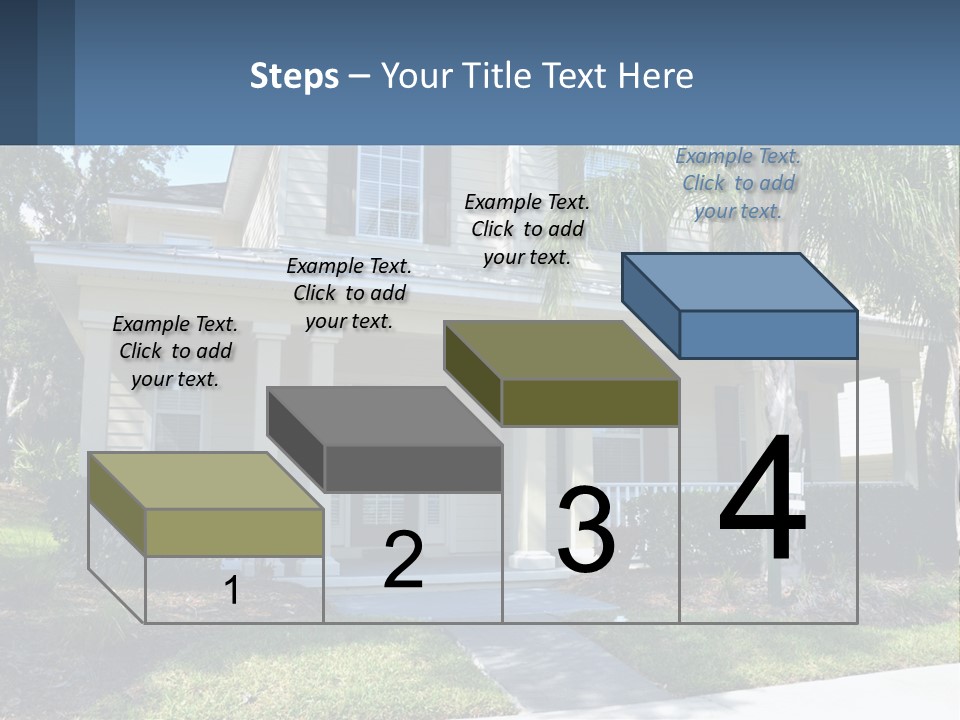 Steps – Your Title Text Here

Example Text. Click to add your text.

Example Text. Click to add your text.

Example Text. Click to add your text.

Example Text. Click to add your text.

1

2

3

4